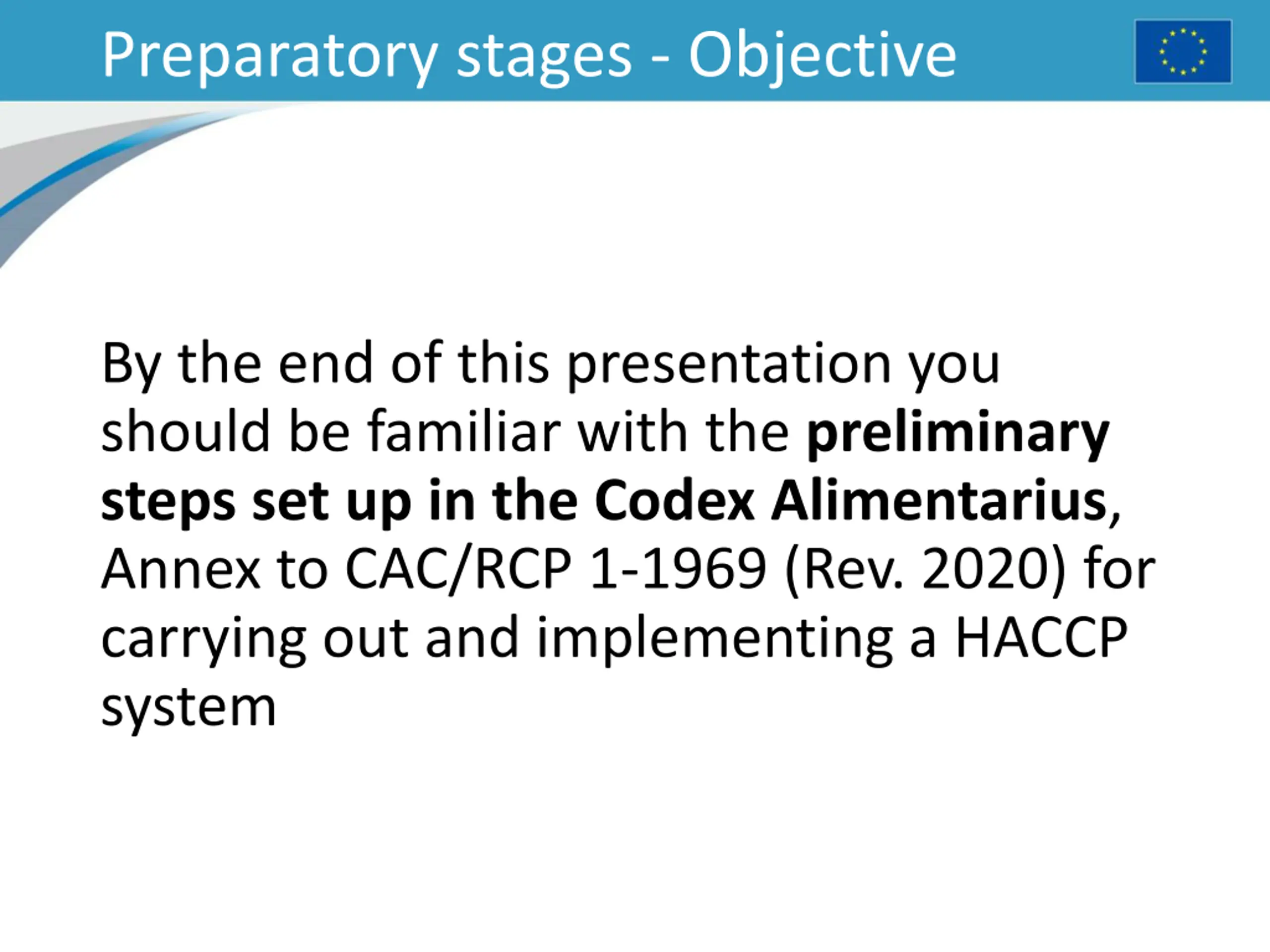 Preparatory stages - Objective

By the end of this presentation you should be familiar with the preliminary steps set up in the Codex Alimentarius, Annex to CAC/RCP 1-1969 (Rev. 2020) for carrying out and implementing a HACCP system